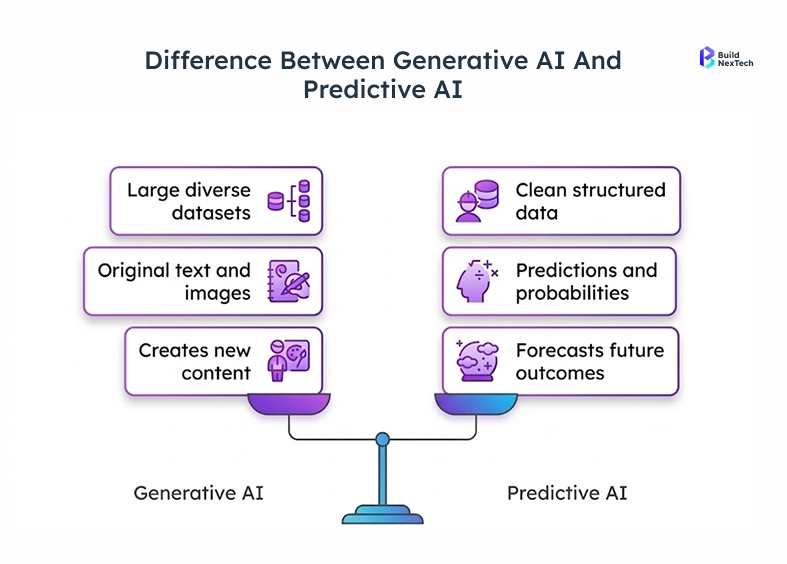 Difference Between Generative AI And Predictive AI

Build NexTech

Large diverse datasets

Original text and images

Creates new content

Clean structured data

Predictions and probabilities

Forecasts future outcomes

Generative AI

Predictive AI